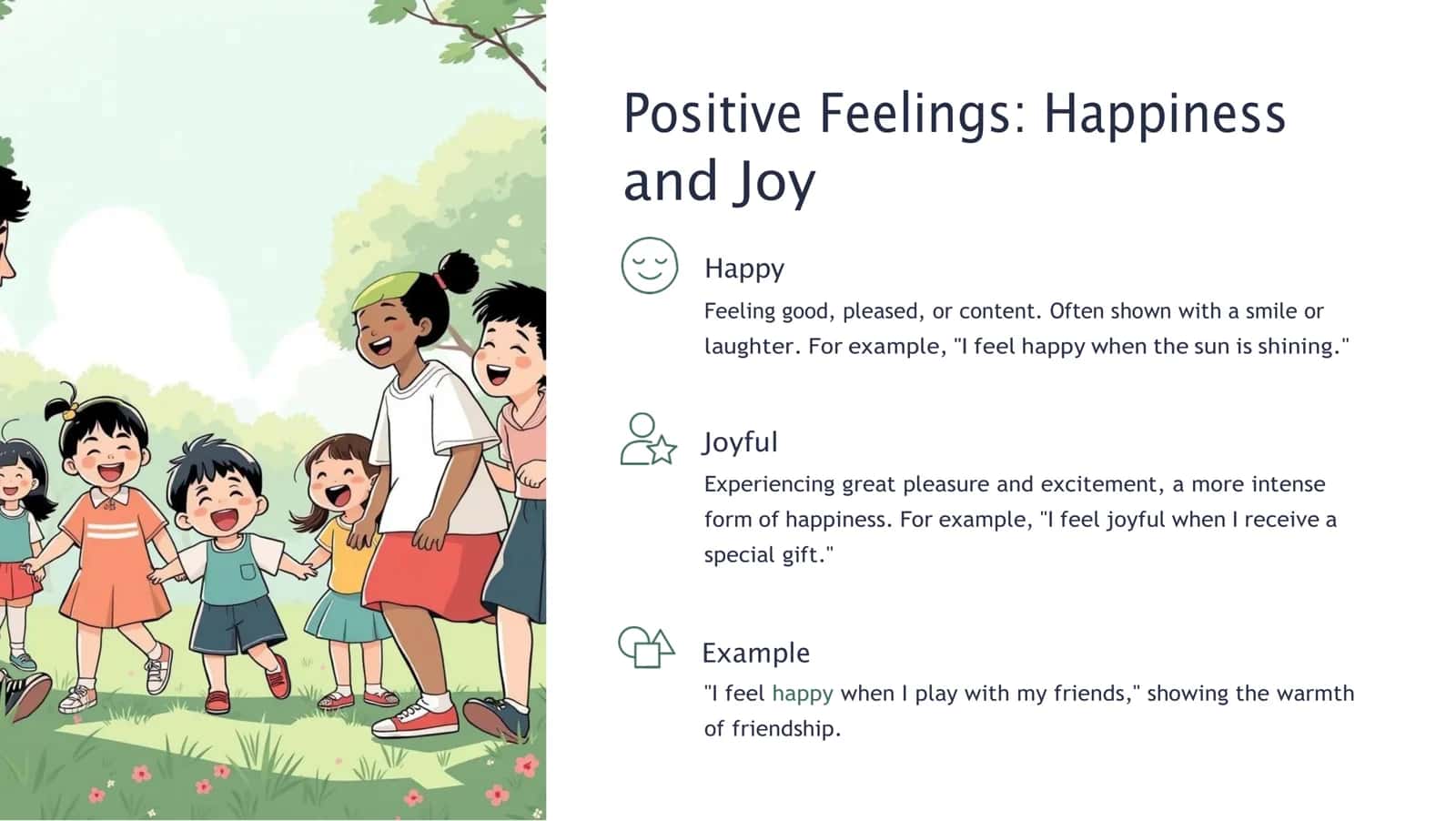 Positive Feelings: Happiness and Joy

Happy

Feeling good, pleased, or content. Often shown with a smile or laughter. For example, "I feel happy when the sun is shining."

Joyful

Experiencing great pleasure and excitement, a more intense form of happiness. For example, "I feel joyful when I receive a special gift."

Example

"I feel happy when I play with my friends," showing the warmth of friendship.